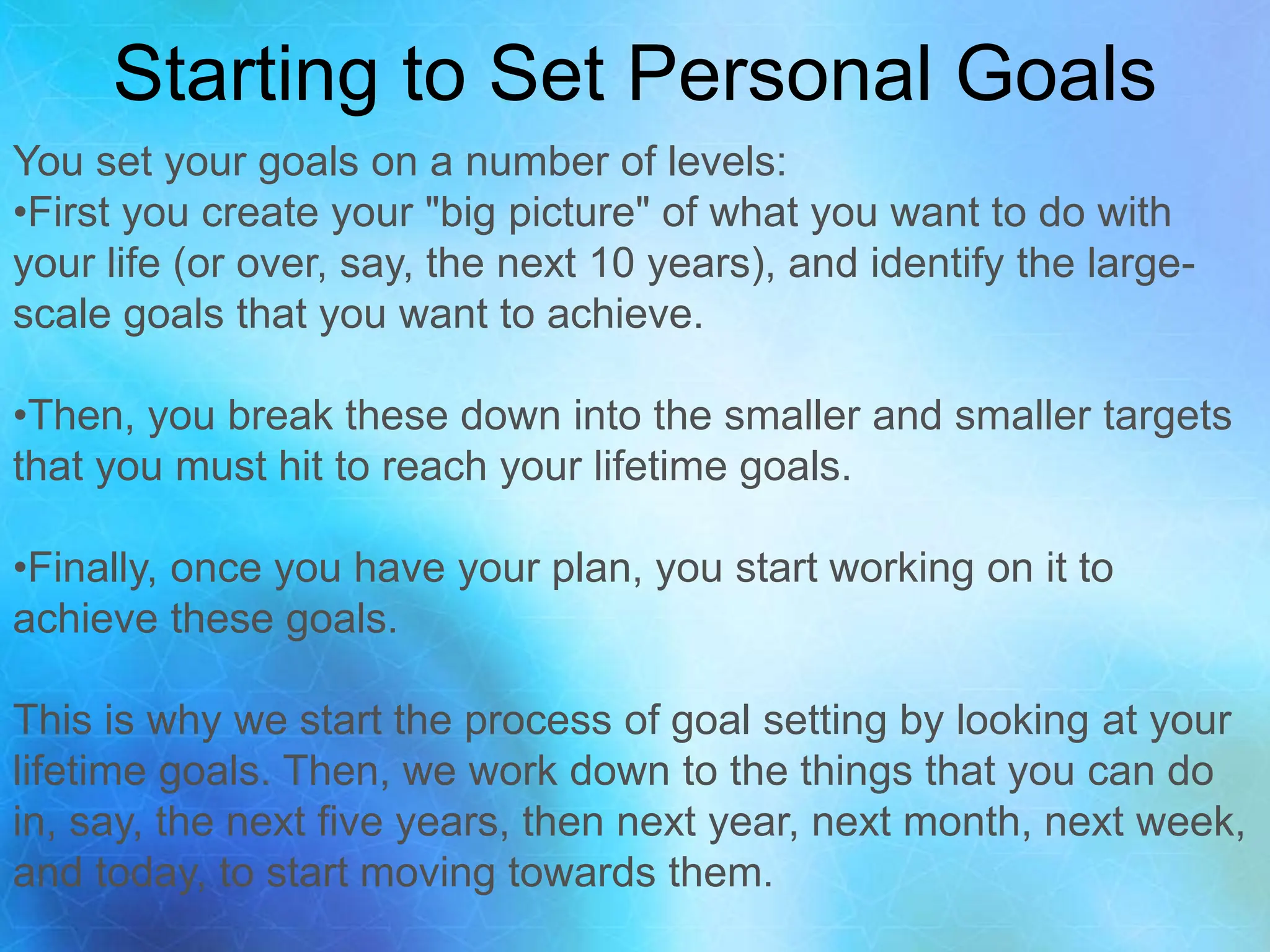 Starting to Set Personal Goals

You set your goals on a number of levels:
•First you create your "big picture" of what you want to do with your life (or over, say, the next 10 years), and identify the large-scale goals that you want to achieve.

•Then, you break these down into the smaller and smaller targets that you must hit to reach your lifetime goals.

•Finally, once you have your plan, you start working on it to achieve these goals.

This is why we start the process of goal setting by looking at your lifetime goals. Then, we work down to the things that you can do in, say, the next five years, then next year, next month, next week, and today, to start moving towards them.